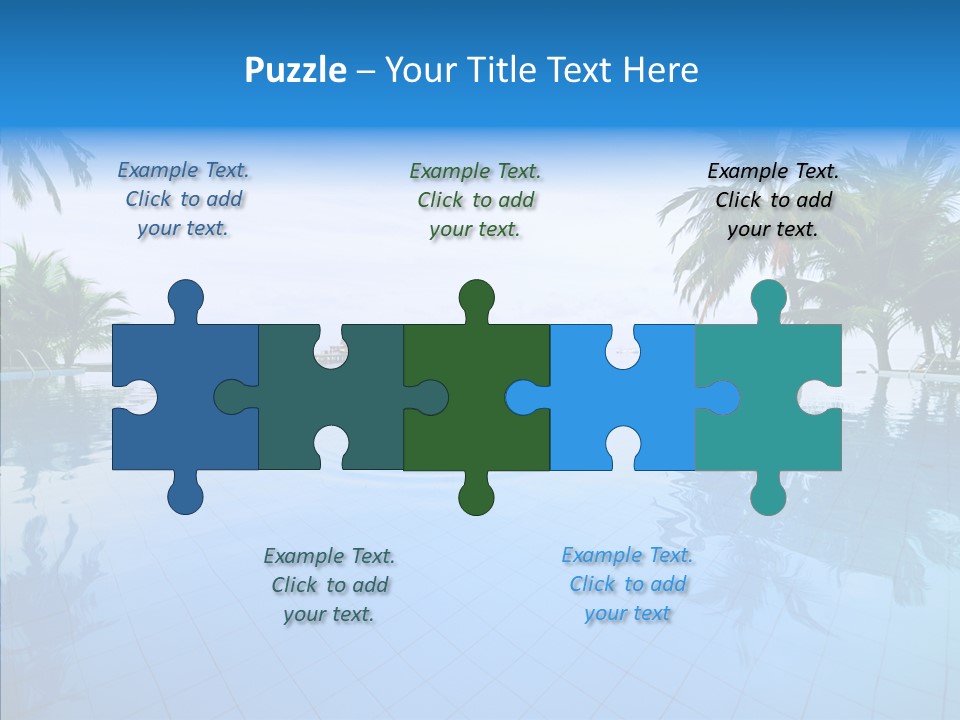 Puzzle – Your Title Text Here

Example Text. Click to add your text.

Example Text. Click to add your text.

Example Text. Click to add your text.

Example Text. Click to add your text.

Example Text. Click to add your text